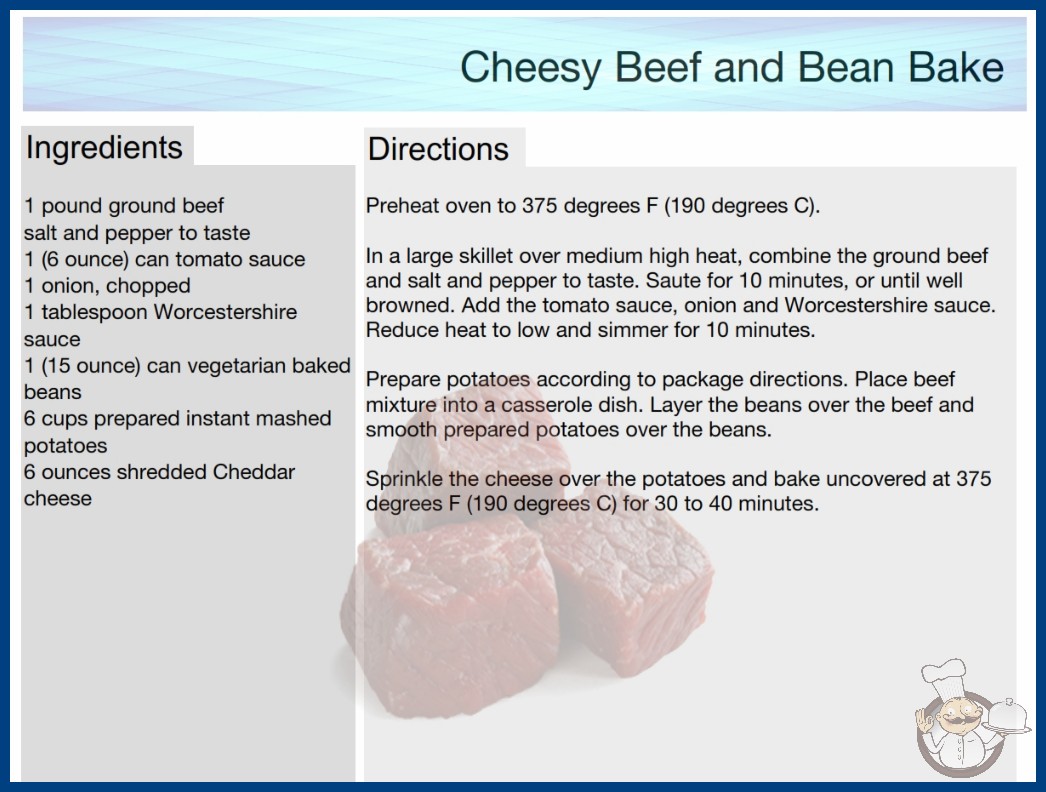 Cheesy Beef and Bean Bake

Ingredients

1 pound ground beef
salt and pepper to taste
1 (6 ounce) can tomato sauce
1 onion, chopped
1 tablespoon Worcestershire sauce
1 (15 ounce) can vegetarian baked beans
6 cups prepared instant mashed potatoes
6 ounces shredded Cheddar cheese

Directions

Preheat oven to 375 degrees F (190 degrees C).

In a large skillet over medium high heat, combine the ground beef and salt and pepper to taste. Saute for 10 minutes, or until well browned. Add the tomato sauce, onion and Worcestershire sauce. Reduce heat to low and simmer for 10 minutes.

Prepare potatoes according to package directions. Place beef mixture into a casserole dish. Layer the beans over the beef and smooth prepared potatoes over the beans.

Sprinkle the cheese over the potatoes and bake uncovered at 375 degrees F (190 degrees C) for 30 to 40 minutes.